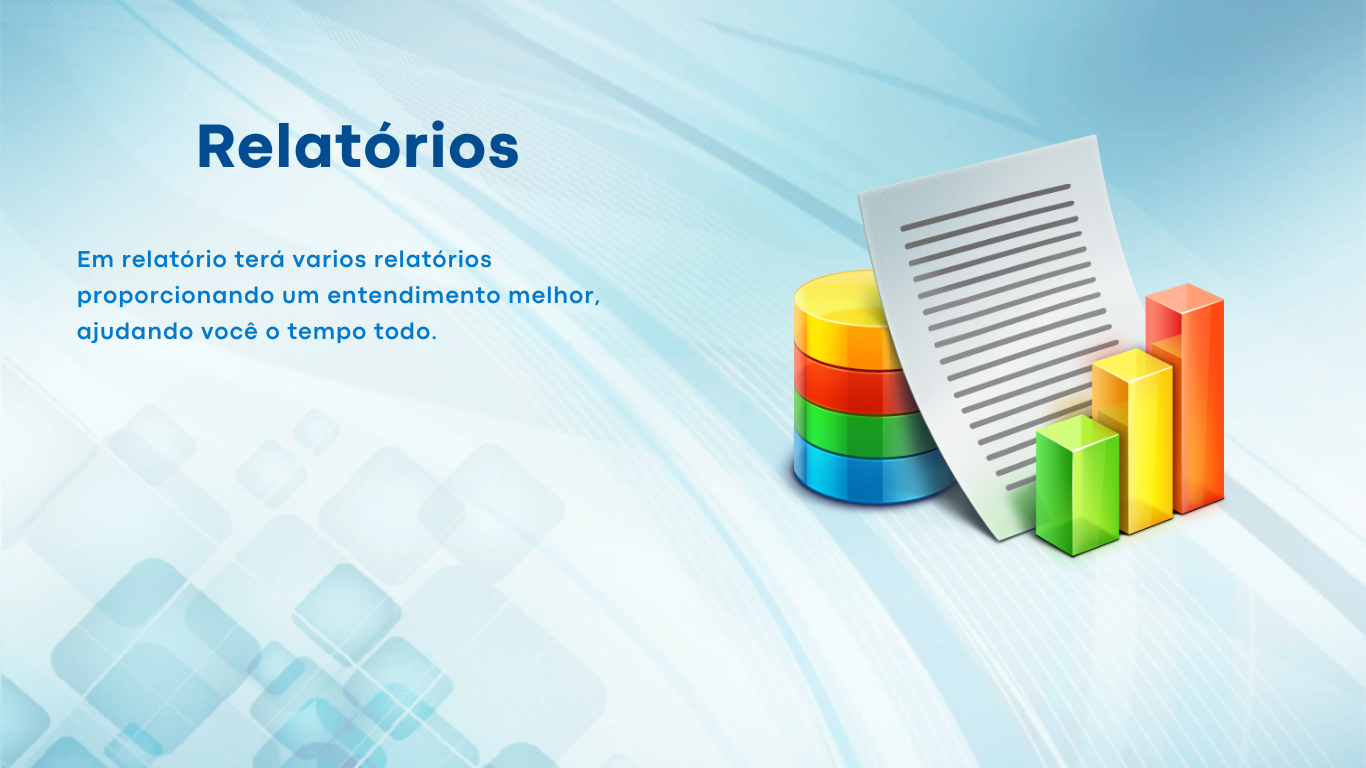 Relatórios

Em relatório terá varios relatórios proporcionando um entendimento melhor, ajudando você o tempo todo.